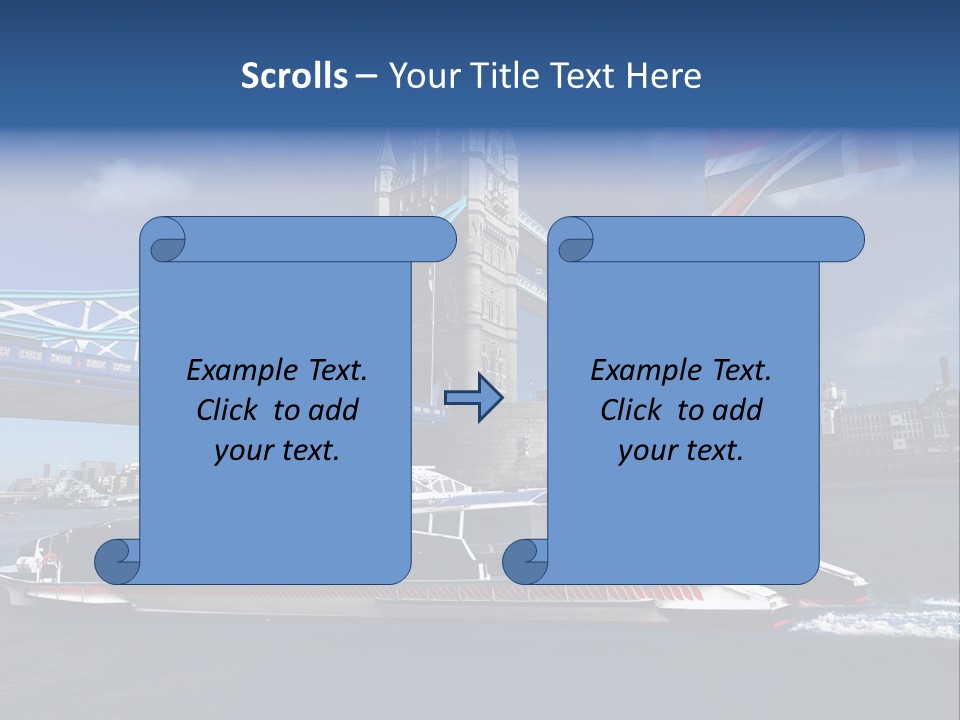 Scrolls – Your Title Text Here

Example Text. Click to add your text.

Example Text. Click to add your text.